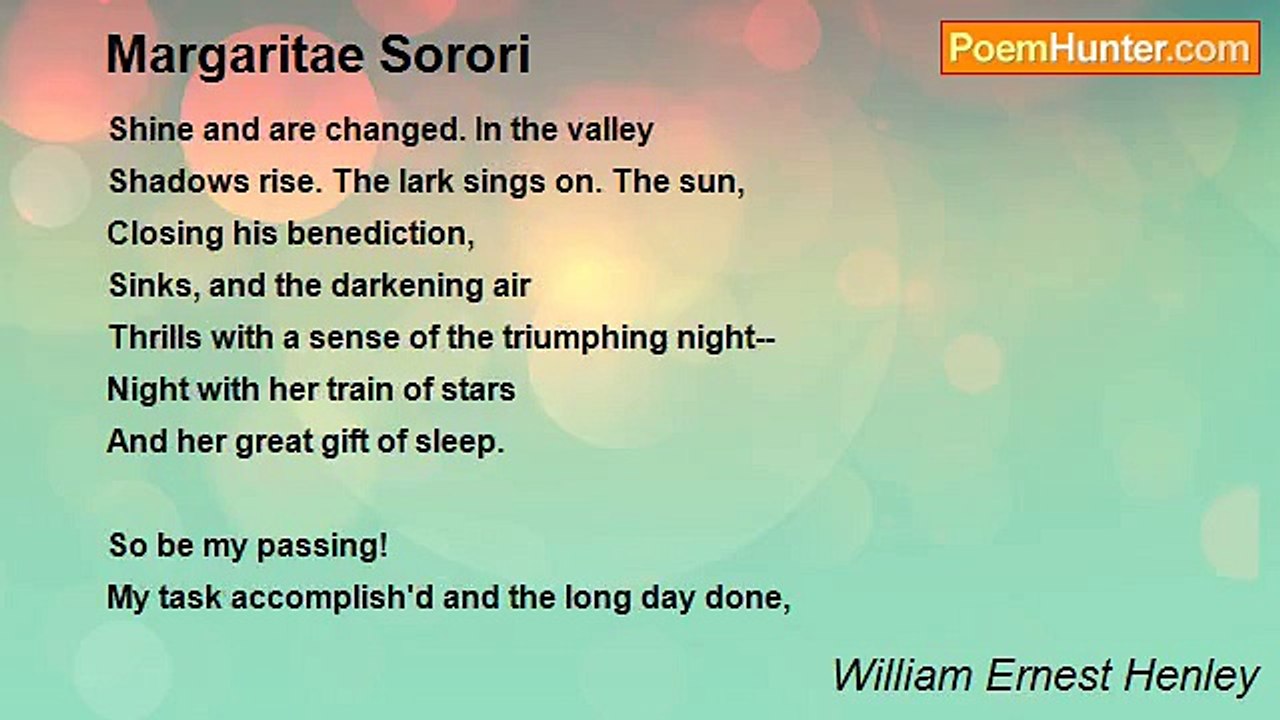 Margaritae Sorori

PoemHunter.com

Shine and are changed. In the valley
Shadows rise. The lark sings on. The sun,
Closing his benediction,
Sinks, and the darkening air
Thrills with a sense of the triumphing night--
Night with her train of stars
And her great gift of sleep.

So be my passing!
My task accomplish'd and the long day done,

William Ernest Henley